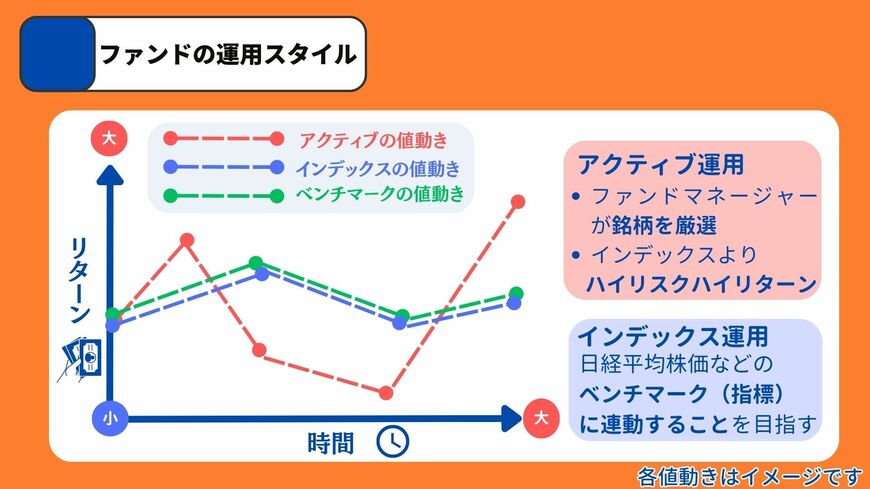 ファンドの運用スタイル

大

アクティブの値動き
インデックスの値動き
ベンチマークの値動き

リターン

小
時間
大

アクティブ運用
• ファンドマネージャーが銘柄を厳選
• インデックスよりハイリスクハイリターン

インデックス運用
日経平均株価などのベンチマーク（指標）に連動することを目指す

各値動きはイメージです